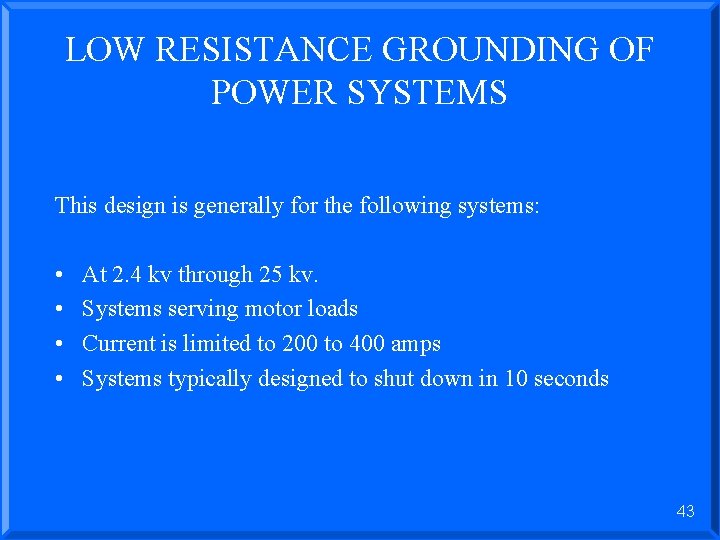 LOW RESISTANCE GROUNDING OF POWER SYSTEMS

This design is generally for the following systems:

• At 2.4 kv through 25 kv.
• Systems serving motor loads
• Current is limited to 200 to 400 amps
• Systems typically designed to shut down in 10 seconds

43